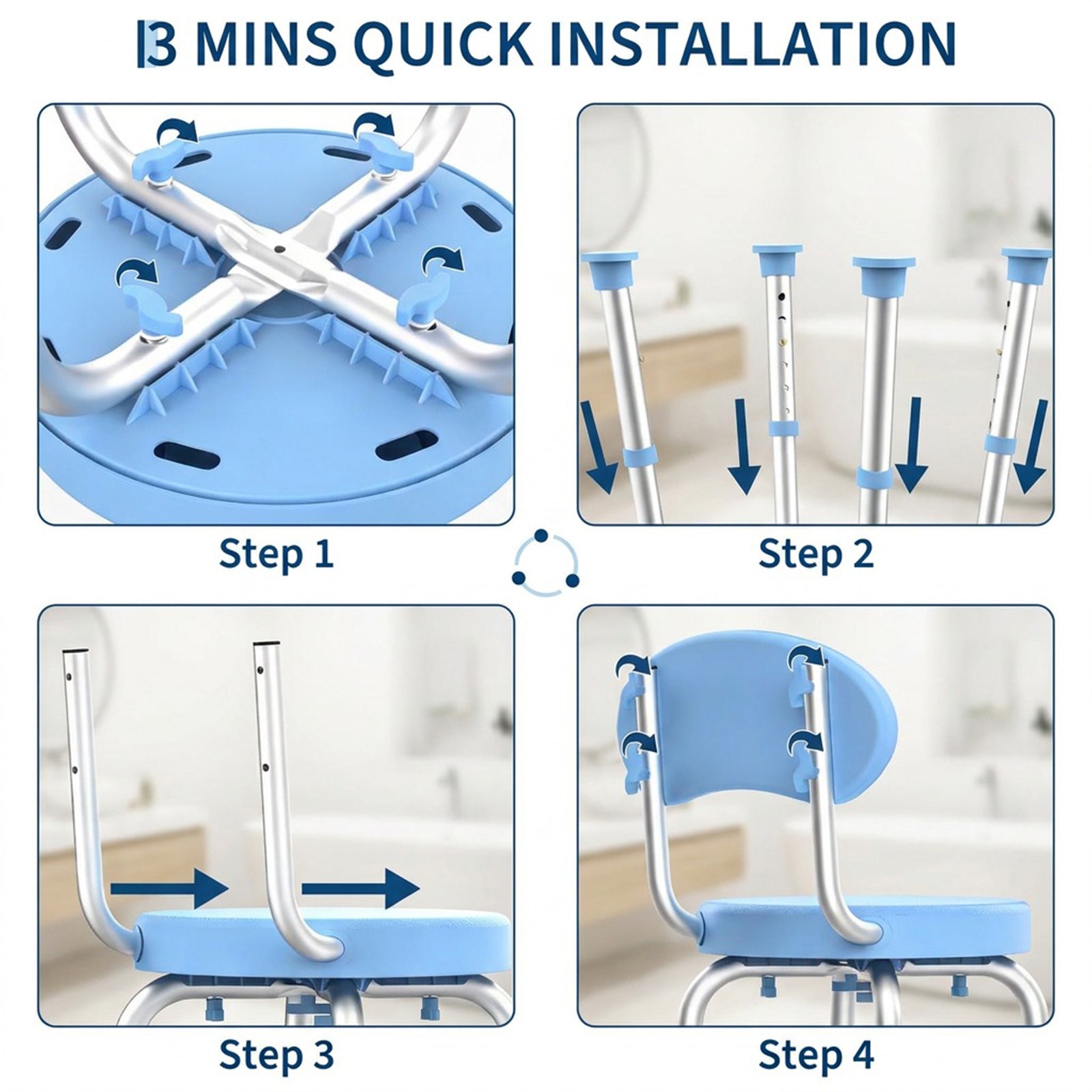 3 MINS QUICK INSTALLATION

Step 1

Step 2

Step 3

Step 4